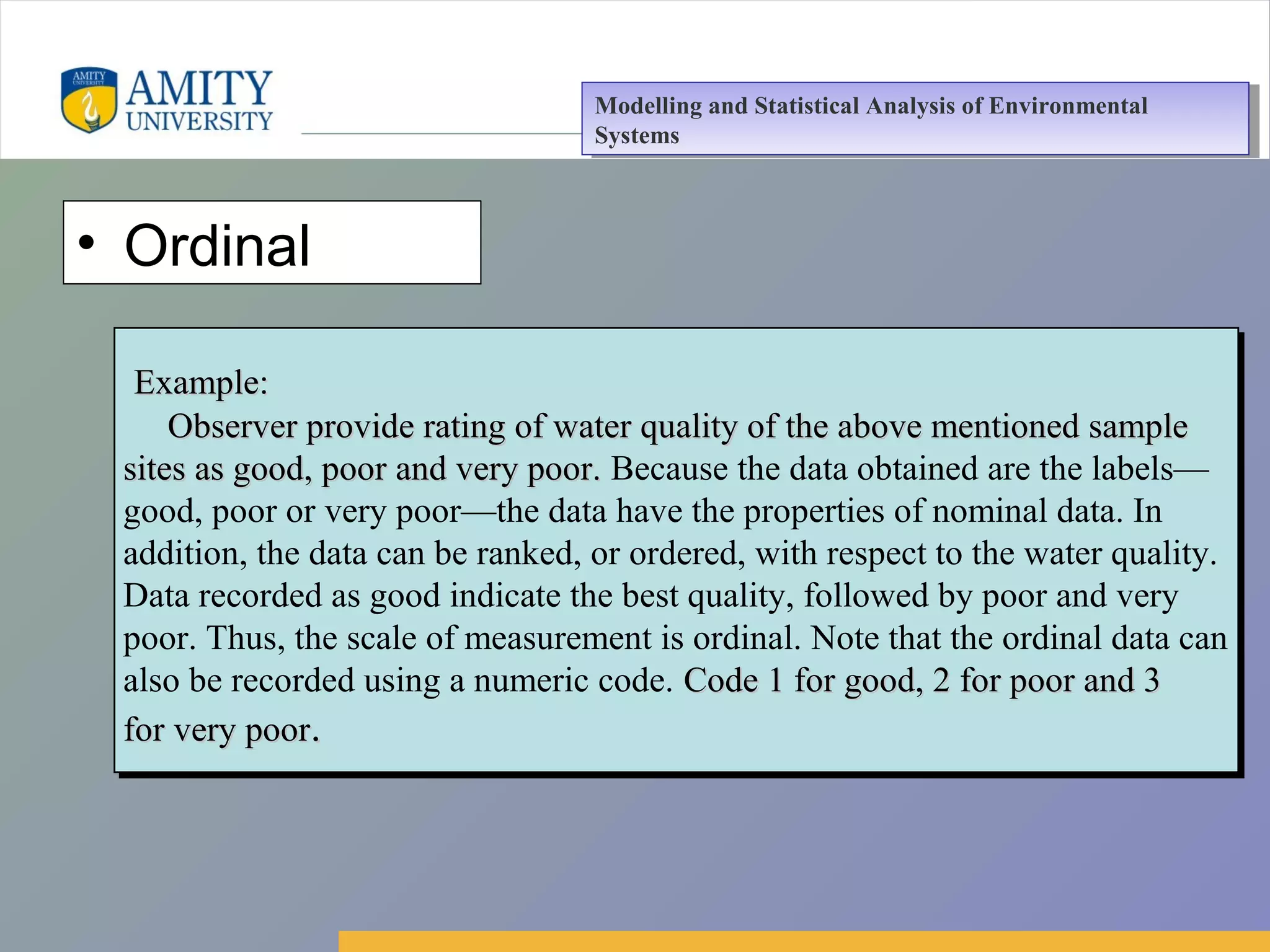 AMITY UNIVERSITY

AMITY
UNIVERSITY

Modelling and Statistical Analysis of Environmental Systems

• Ordinal

Example:
Observer provide rating of water quality of the above mentioned sample sites as good, poor and very poor. Because the data obtained are the labels—good, poor or very poor—the data have the properties of nominal data. In addition, the data can be ranked, or ordered, with respect to the water quality. Data recorded as good indicate the best quality, followed by poor and very poor. Thus, the scale of measurement is ordinal. Note that the ordinal data can also be recorded using a numeric code. Code 1 for good, 2 for poor and 3 for very poor.